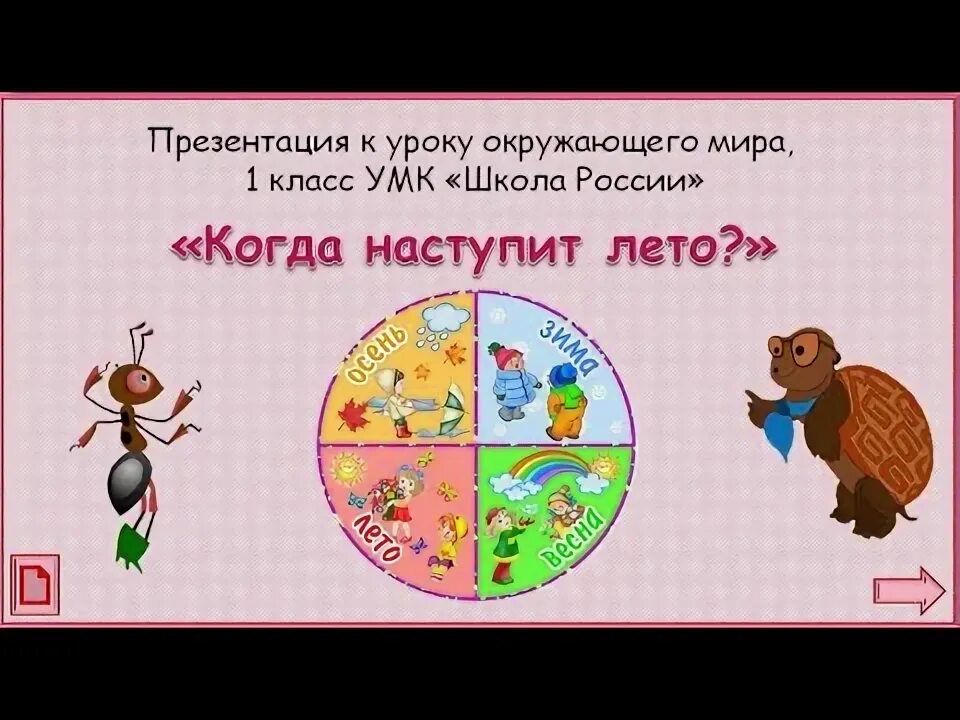 Презентация к уроку окружающего мира, 1 класс УМК «Школа России»

«Когда наступит лето?»

осень
зима
лето
весна